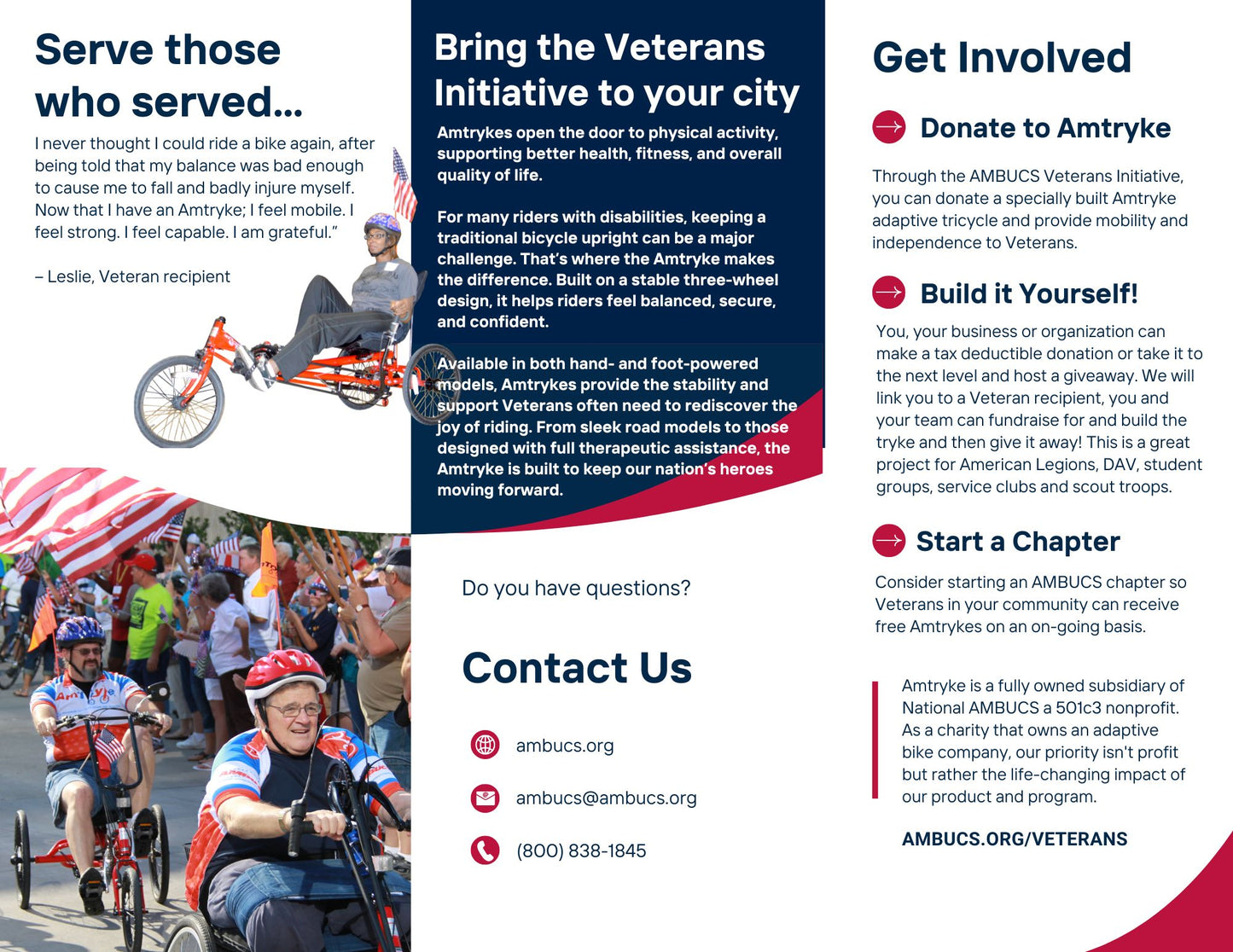 Serve those who served...

I never thought I could ride a bike again, after being told that my balance was bad enough to cause me to fall and badly injure myself. Now that I have an Amtryke; I feel mobile. I feel strong. I feel capable. I am grateful."

– Leslie, Veteran recipient

Bring the Veterans Initiative to your city

Amtrykes open the door to physical activity, supporting better health, fitness, and overall quality of life.

For many riders with disabilities, keeping a traditional bicycle upright can be a major challenge. That's where the Amtryke makes the difference. Built on a stable three-wheel design, it helps riders feel balanced, secure, and confident.

Available in both hand- and foot-powered models, Amtrykes provide the stability and support Veterans often need to rediscover the joy of riding. From sleek road models to those designed with full therapeutic assistance, the Amtryke is built to keep our nation's heroes moving forward.

Do you have questions?

Contact Us

ambucs.org

ambucs@ambucs.org

(800) 838-1845

Get Involved

Donate to Amtryke

Through the AMBUCS Veterans Initiative, you can donate a specially built Amtryke adaptive tricycle and provide mobility and independence to Veterans.

Build it Yourself!

You, your business or organization can make a tax deductible donation or take it to the next level and host a giveaway. We will link you to a Veteran recipient, you and your team can fundraise for and build the tryke and then give it away! This is a great project for American Legions, DAV, student groups, service clubs and scout troops.

Start a Chapter

Consider starting an AMBUCS chapter so Veterans in your community can receive free Amtrykes on an on-going basis.

Amtryke is a fully owned subsidiary of National AMBUCS a 501c3 nonprofit. As a charity that owns an adaptive bike company, our priority isn't profit but rather the life-changing impact of our product and program.

AMBUCS.ORG/VETERANS